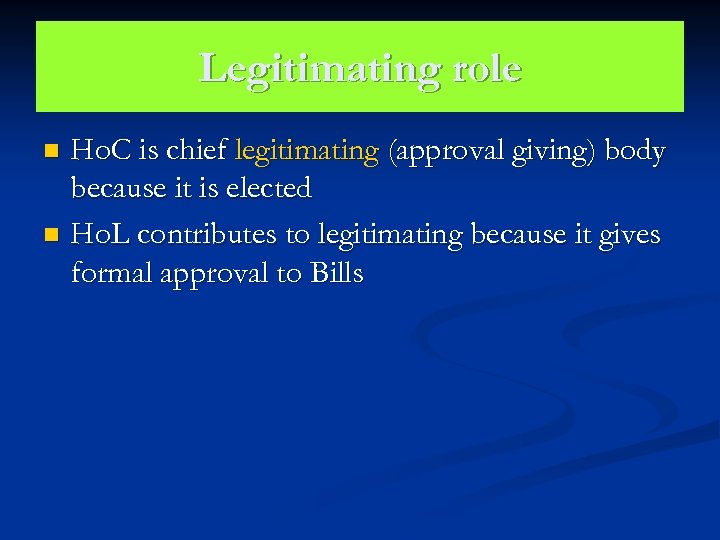 Legitimating role

HoC is chief legitimating (approval giving) body because it is elected

HoL contributes to legitimating because it gives formal approval to Bills